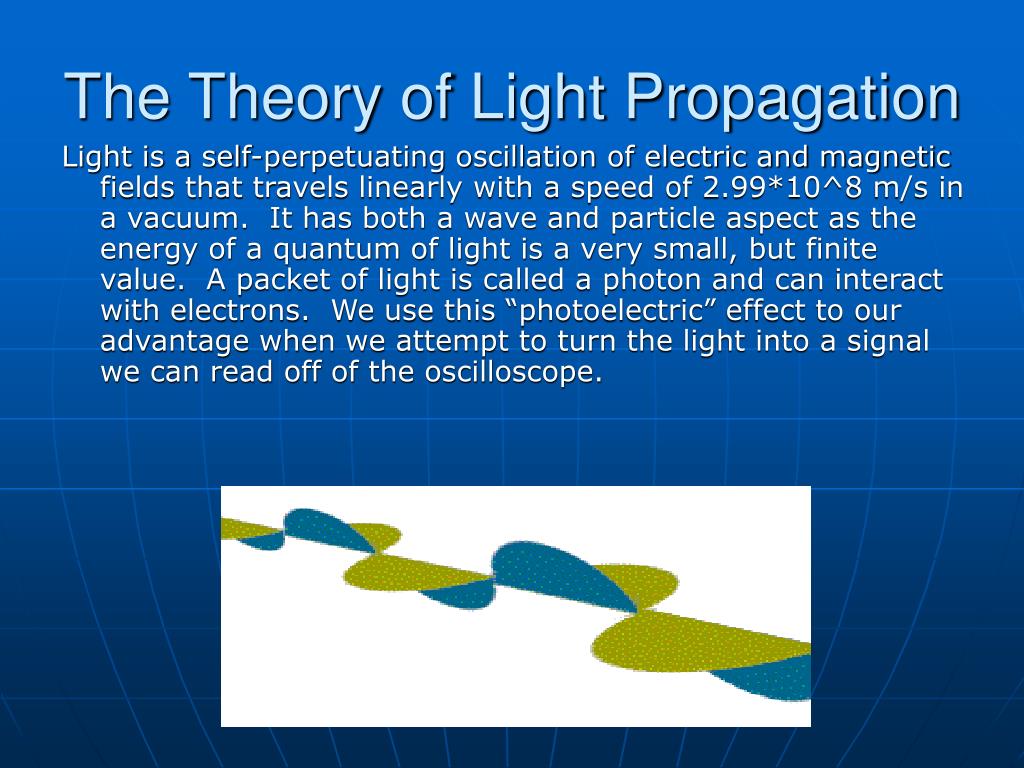 The Theory of Light Propagation

Light is a self-perpetuating oscillation of electric and magnetic fields that travels linearly with a speed of 2.99*10^8 m/s in a vacuum.  It has both a wave and particle aspect as the energy of a quantum of light is a very small, but finite value.  A packet of light is called a photon and can interact with electrons.  We use this “photoelectric” effect to our advantage when we attempt to turn the light into a signal we can read off of the oscilloscope.